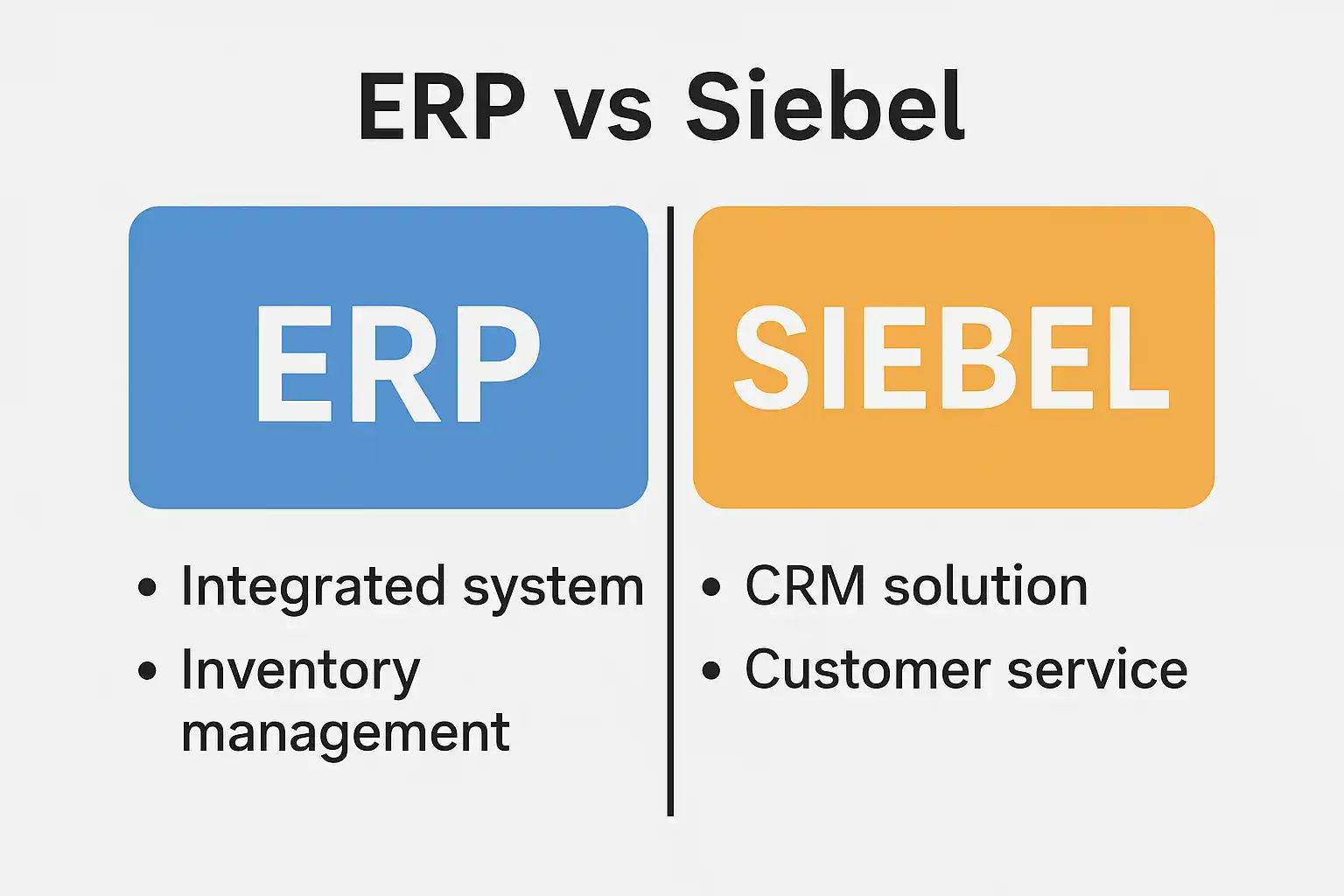 ERP vs Siebel

ERP

• Integrated system
• Inventory management

SIEBEL

• CRM solution
• Customer service